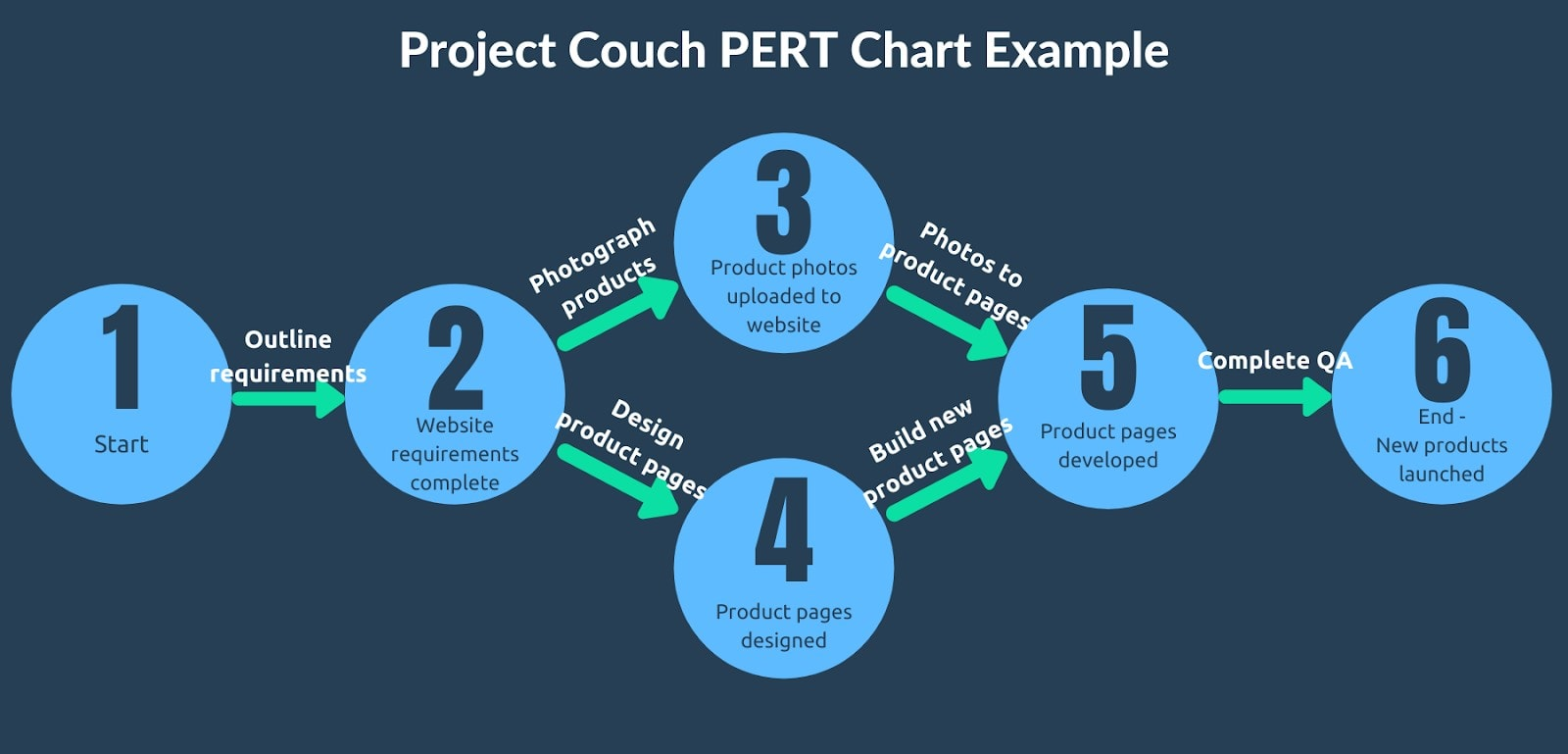 Project Couch PERT Chart Example

1
Start

Outline requirements

2
Website requirements complete

Photograph products

3
Product photos uploaded to website

Design product pages

4
Product pages designed

Photos to product pages

Build new product pages

5
Product pages developed

Complete QA

6
End - New products launched